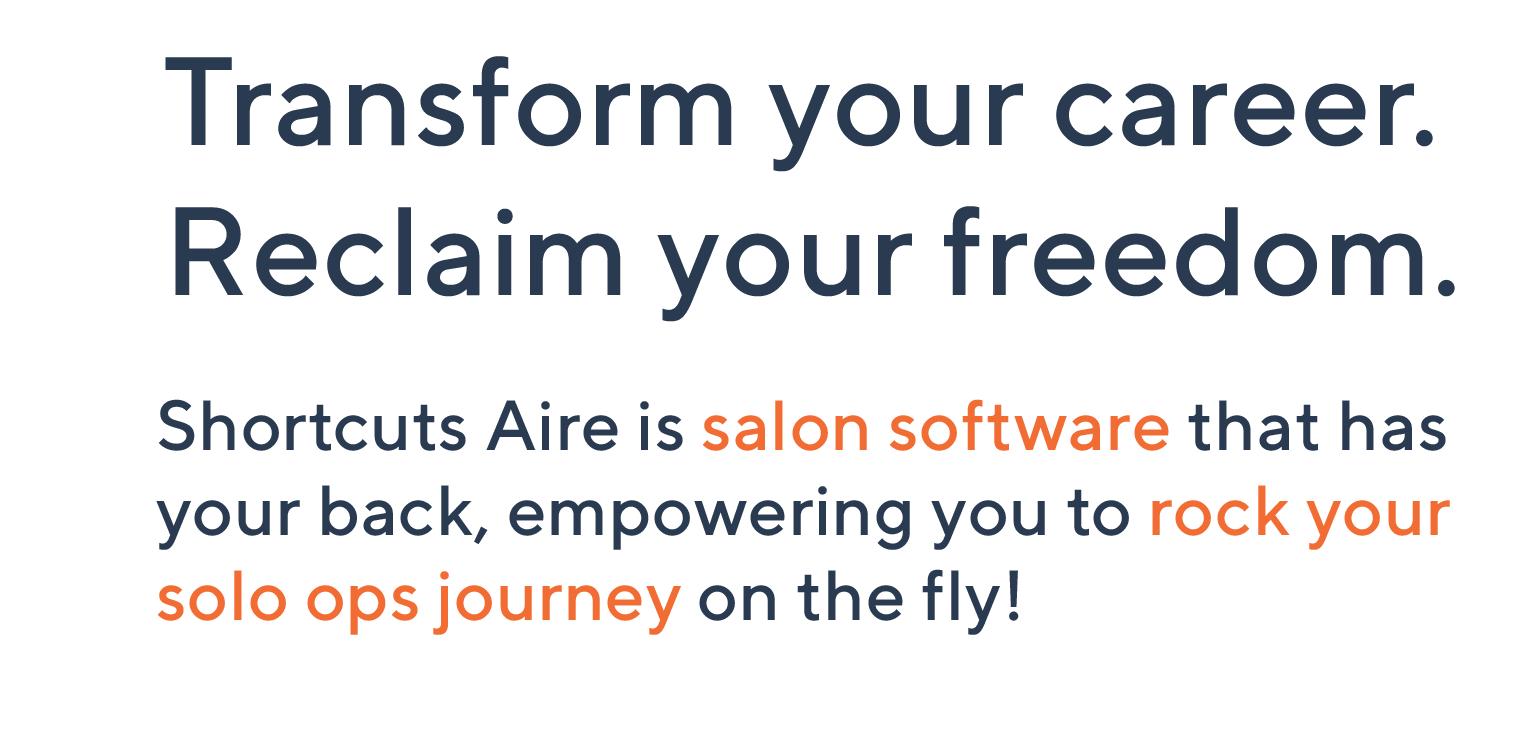 Transform your career.
Reclaim your freedom.

Shortcuts Aire is salon software that has your back, empowering you to rock your solo ops journey on the fly!